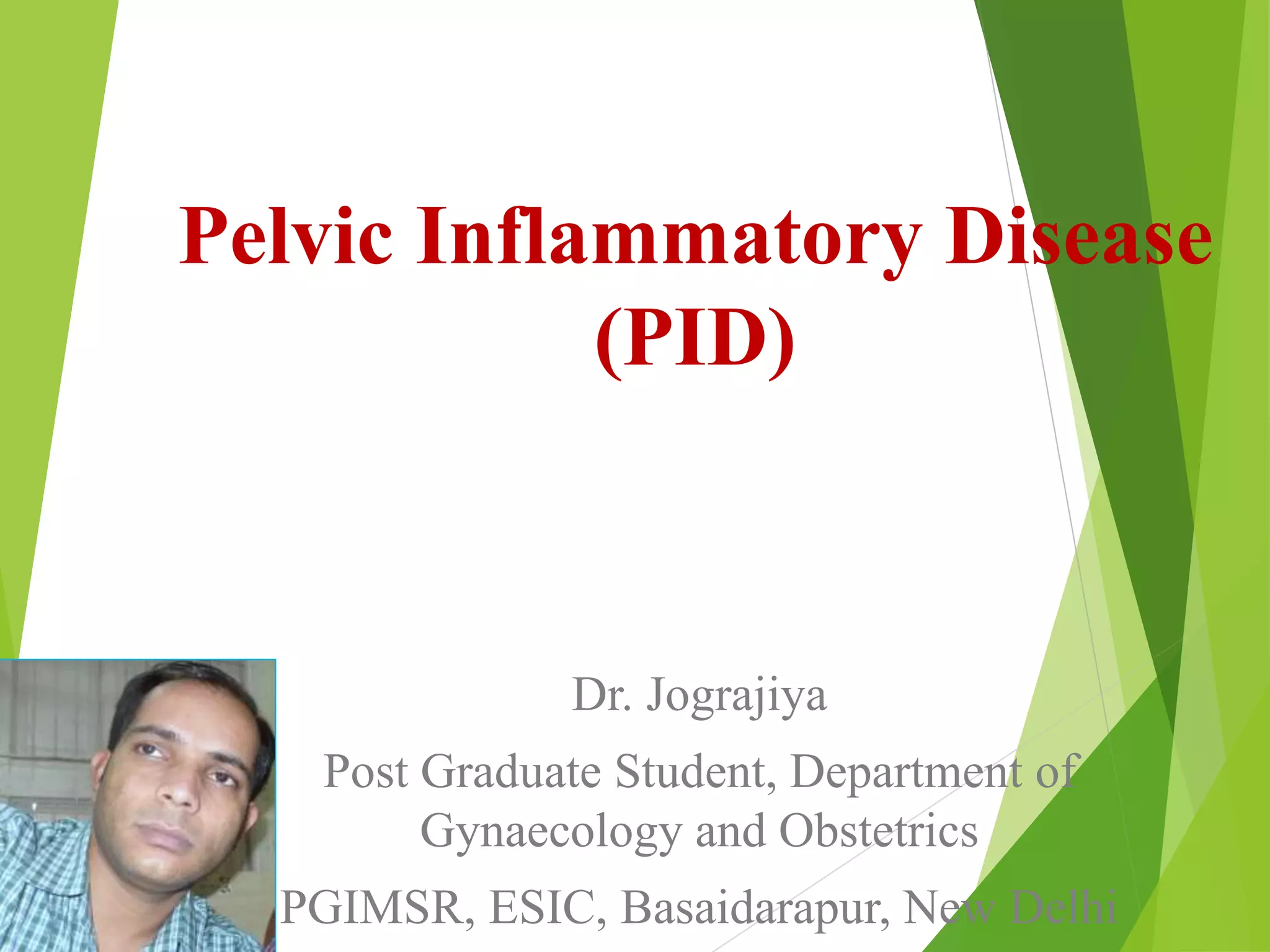 Pelvic Inflammatory Disease (PID)

Dr. Jograjiya

Post Graduate Student, Department of Gynaecology and Obstetrics

PGIMSR, ESIC, Basaidarapur, New Delhi